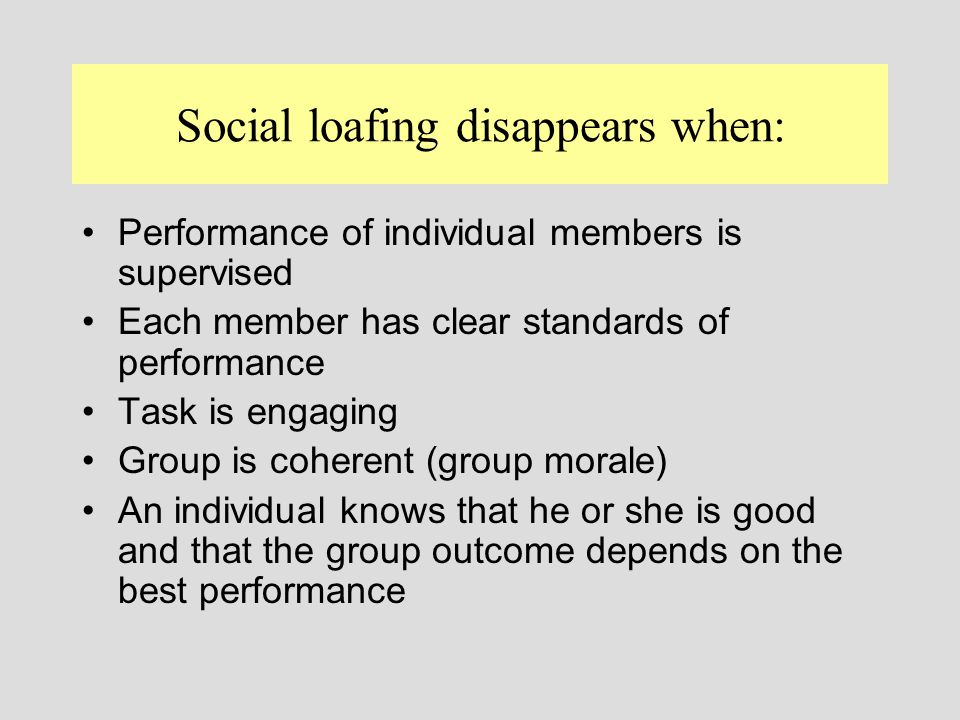 Social loafing disappears when:

• Performance of individual members is supervised
• Each member has clear standards of performance
• Task is engaging
• Group is coherent (group morale)
• An individual knows that he or she is good and that the group outcome depends on the best performance